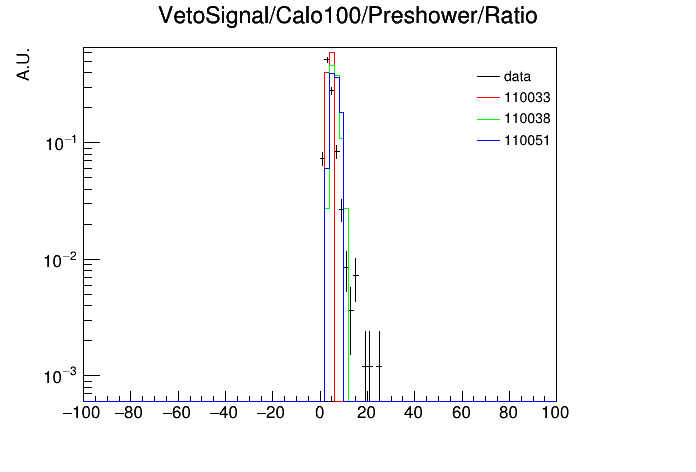 VetoSignal/Calo100/Preshower/Ratio

A.U.

data
110033
110038
110051

$10^{-1}$
$10^{-2}$
$10^{-3}$

−100 −80 −60 −40 −20 0 20 40 60 80 100